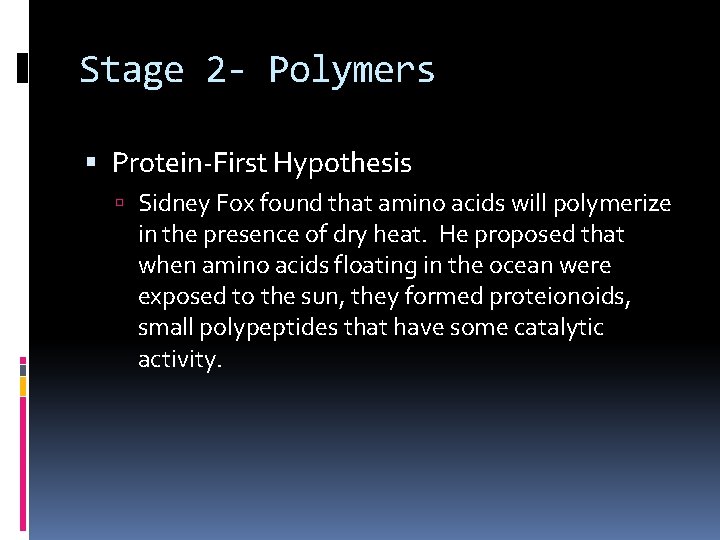 Stage 2- Polymers

Protein-First Hypothesis

Sidney Fox found that amino acids will polymerize in the presence of dry heat. He proposed that when amino acids floating in the ocean were exposed to the sun, they formed proteionoids, small polypeptides that have some catalytic activity.